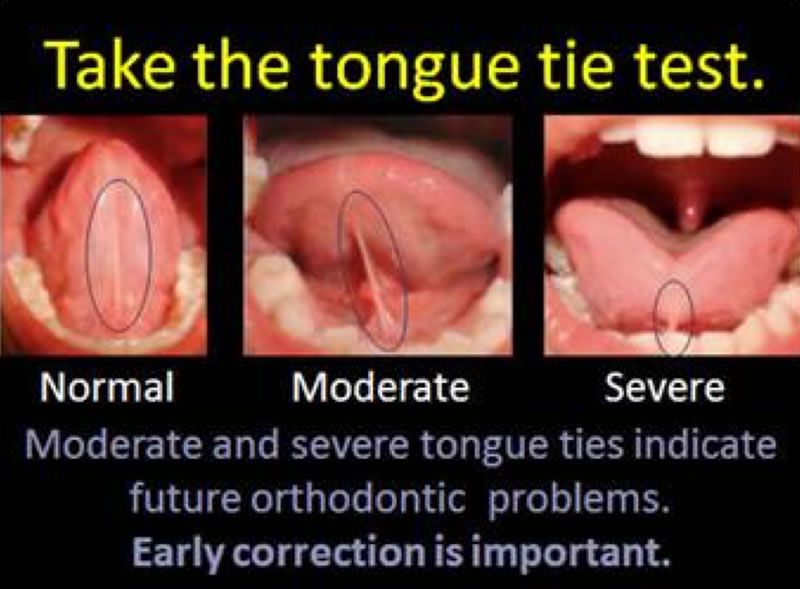 Take the tongue tie test.

Normal

Moderate

Severe

Moderate and severe tongue ties indicate future orthodontic problems.

Early correction is important.